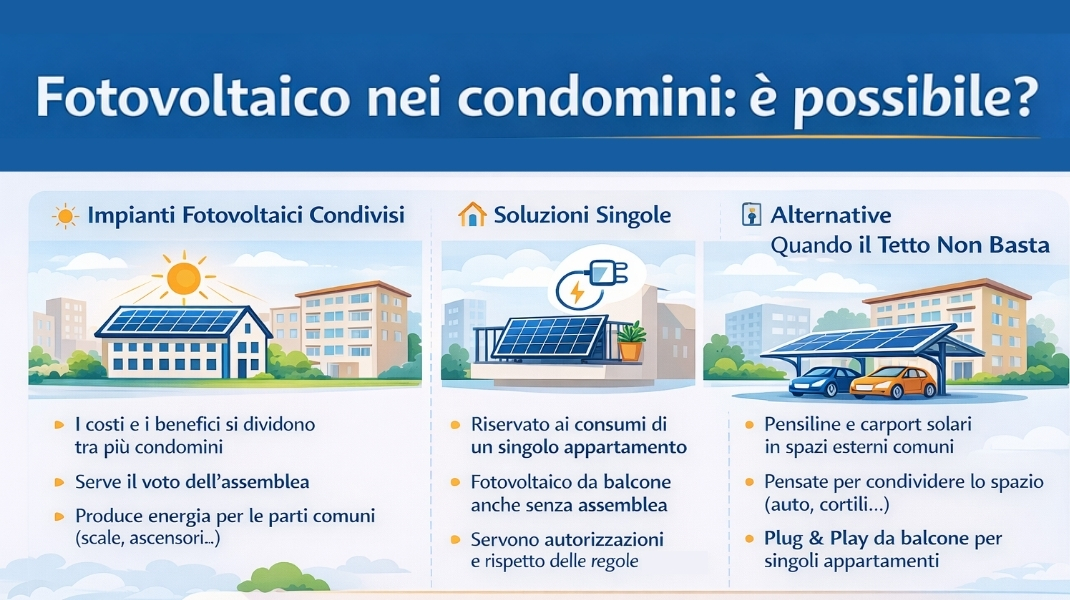 Fotovoltaico nei condomini: è possibile?

Impianti Fotovoltaici Condivisi

I costi e i benefici si dividono tra più condomini

Serve il voto dell'assemblea

Produce energia per le parti comuni (scale, ascensori...)

Soluzioni Singole

Riservato ai consumi di un singolo appartamento

Fotovoltaico da balcone anche senza assemblea

Servono autorizzazioni e rispetto delle regole

Alternative
Quando il Tetto Non Basta

Pensiline e carport solari in spazi esterni comuni

Pensate per condividere lo spazio (auto, cortili...)

Plug & Play da balcone per singoli appartamenti